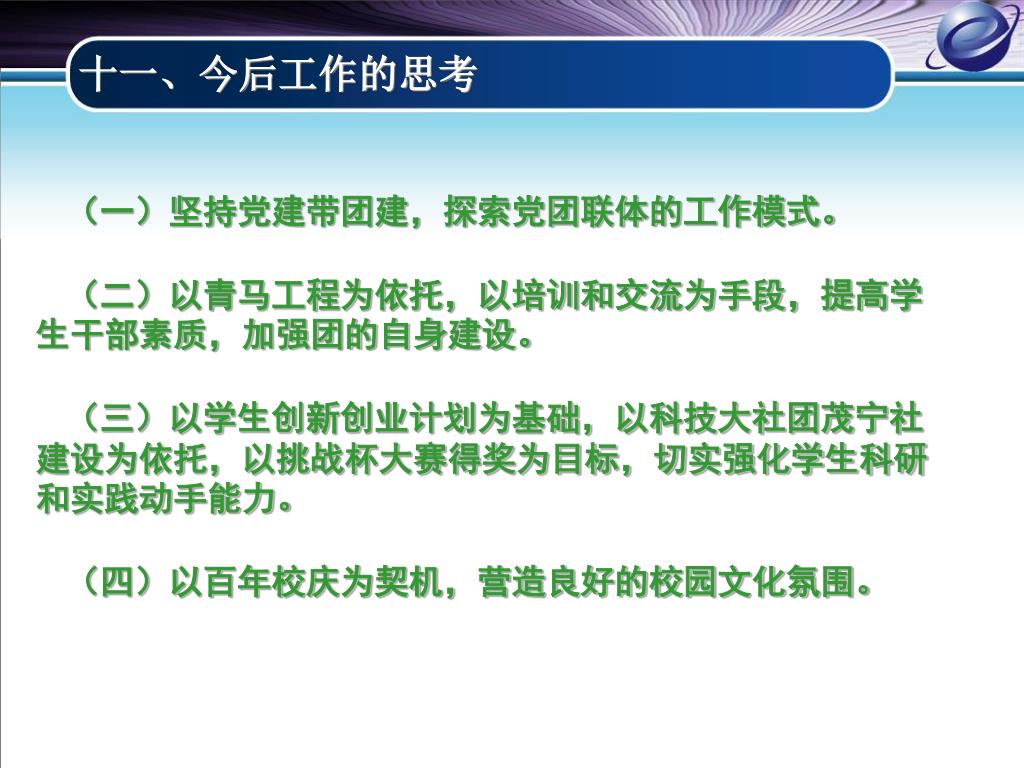 十一、今后工作的思考

（一）坚持党建带团建，探索党团联体的工作模式。

（二）以青马工程为依托，以培训和交流为手段，提高学生干部素质，加强团的自身建设。

（三）以学生创新创业计划为基础，以科技大社团茂宁社建设为依托，以挑战杯大赛得奖为目标，切实强化学生科研和实践动手能力。

（四）以百年校庆为契机，营造良好的校园文化氛围。